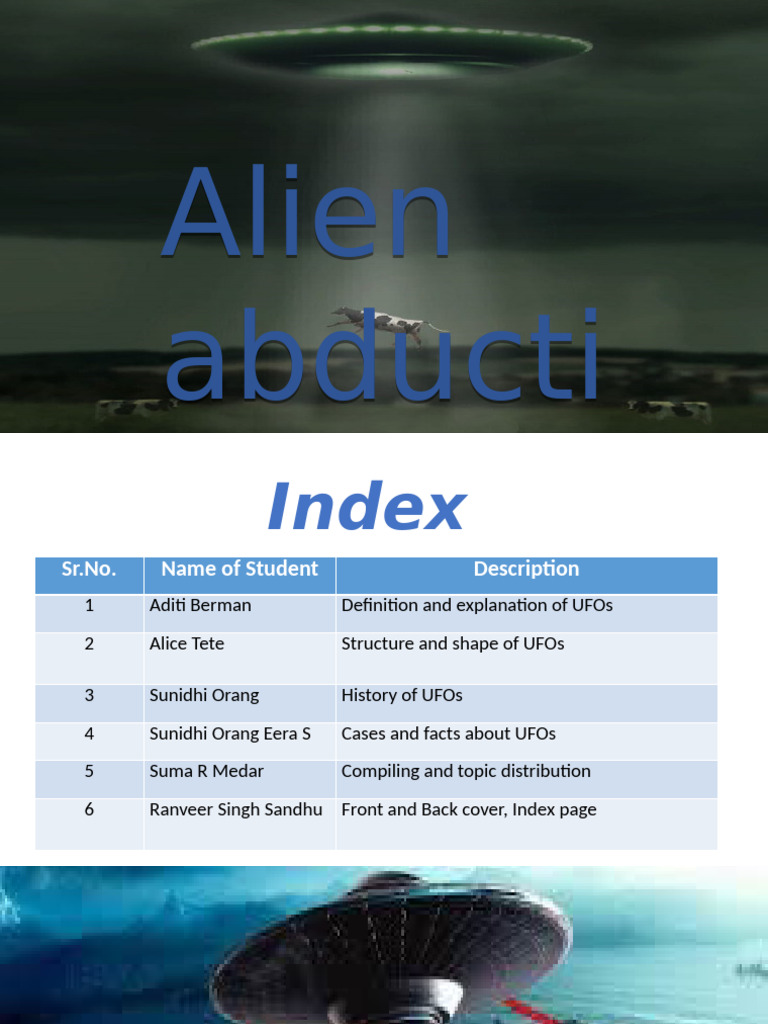 Alien abducti

Index

| Sr.No. | Name of Student | Description |
|---|---|---|
| 1 | Aditi Berman | Definition and explanation of UFOs |
| 2 | Alice Tete | Structure and shape of UFOs |
| 3 | Sunidhi Orang | History of UFOs |
| 4 | Sunidhi Orang Eera S | Cases and facts about UFOs |
| 5 | Suma R Medar | Compiling and topic distribution |
| 6 | Ranveer Singh Sandhu | Front and Back cover, Index page |